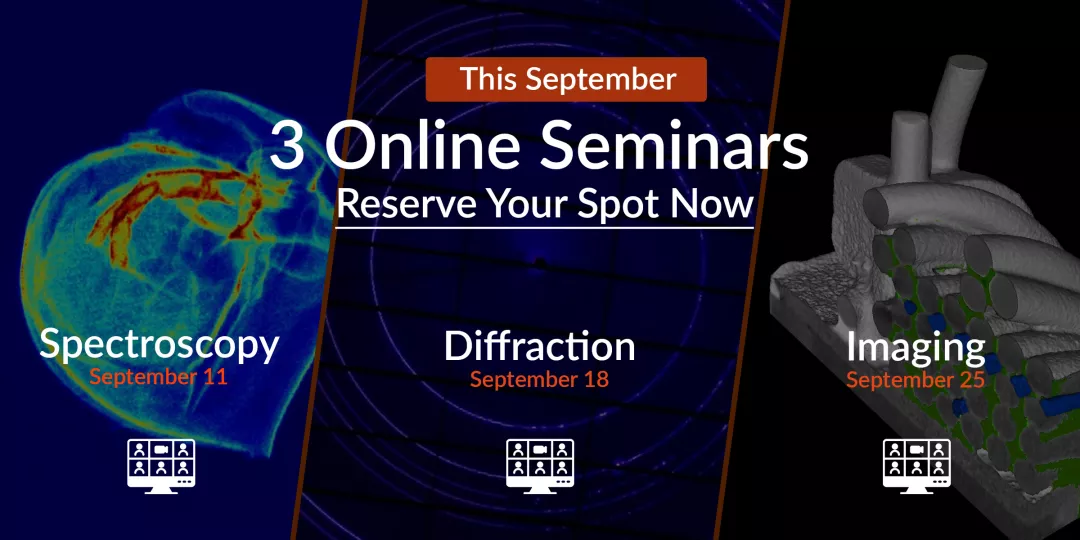 This September

3 Online Seminars

Reserve Your Spot Now

Spectroscopy
September 11

Diffraction
September 18

Imaging
September 25